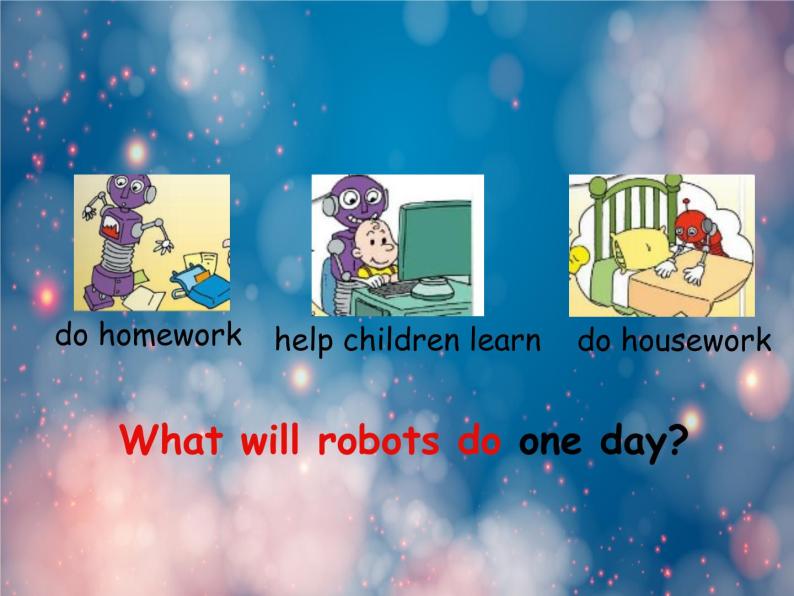 do homework

help children learn

do housework

What will robots do one day?